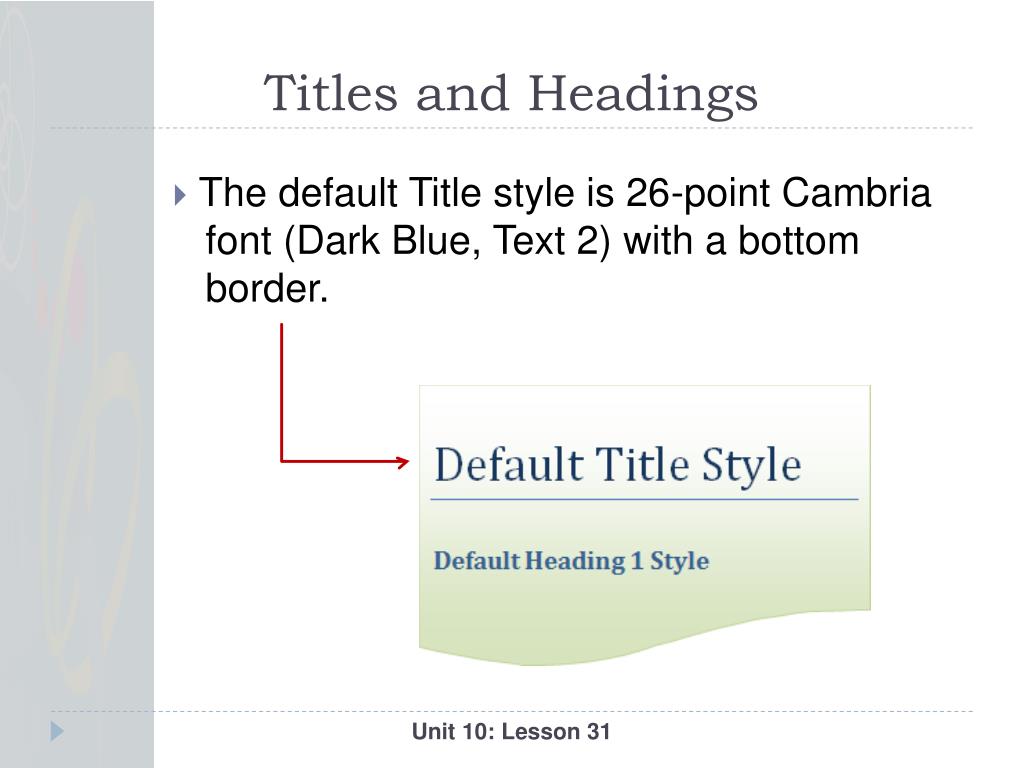 Titles and Headings

The default Title style is 26-point Cambria font (Dark Blue, Text 2) with a bottom border.

Default Title Style

Default Heading 1 Style

Unit 10: Lesson 31